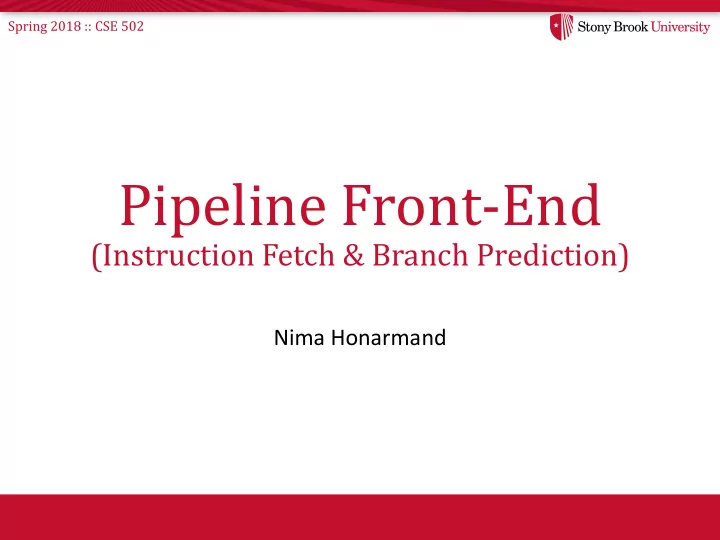 Spring 2018 :: CSE 502

Stony Brook University

Pipeline Front-End
(Instruction Fetch & Branch Prediction)

Nima Honarmand